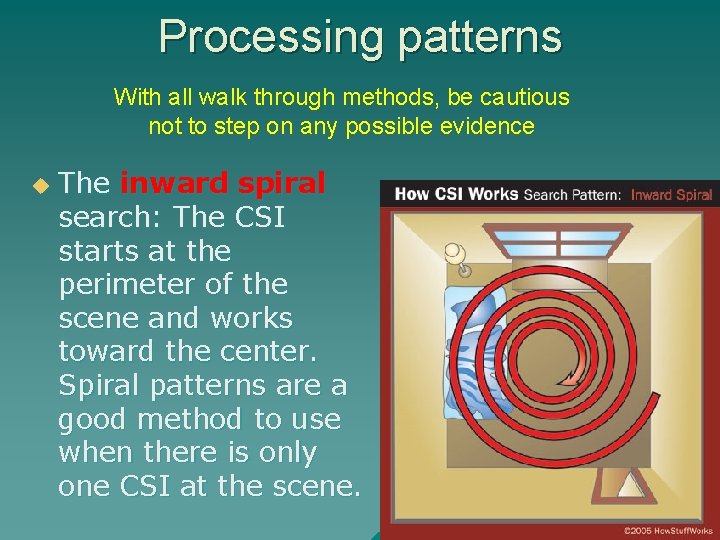 Processing patterns

With all walk through methods, be cautious not to step on any possible evidence

The inward spiral search: The CSI starts at the perimeter of the scene and works toward the center. Spiral patterns are a good method to use when there is only one CSI at the scene.

How CSI Works Search Pattern: Inward Spiral

©2005 HowStuffWorks